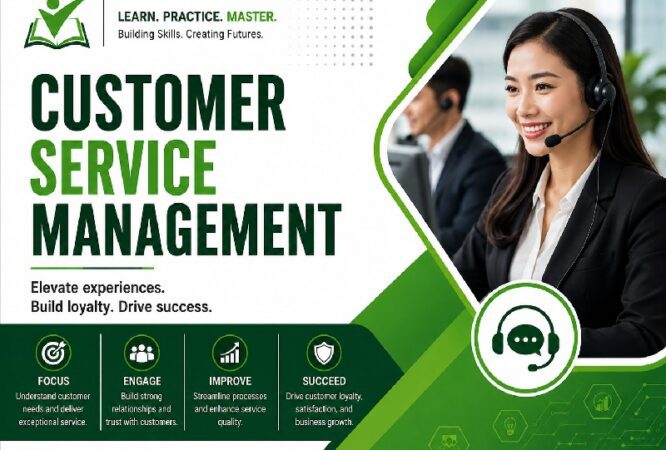 LEARN. PRACTICE. MASTER.
Building Skills. Creating Futures.

CUSTOMER SERVICE MANAGEMENT

Elevate experiences.
Build loyalty. Drive success.

FOCUS
Understand customer needs and deliver exceptional service.

ENGAGE
Build strong relationships and trust with customers.

IMPROVE
Streamline processes and enhance service quality.

SUCCEED
Drive customer loyalty, satisfaction, and business growth.